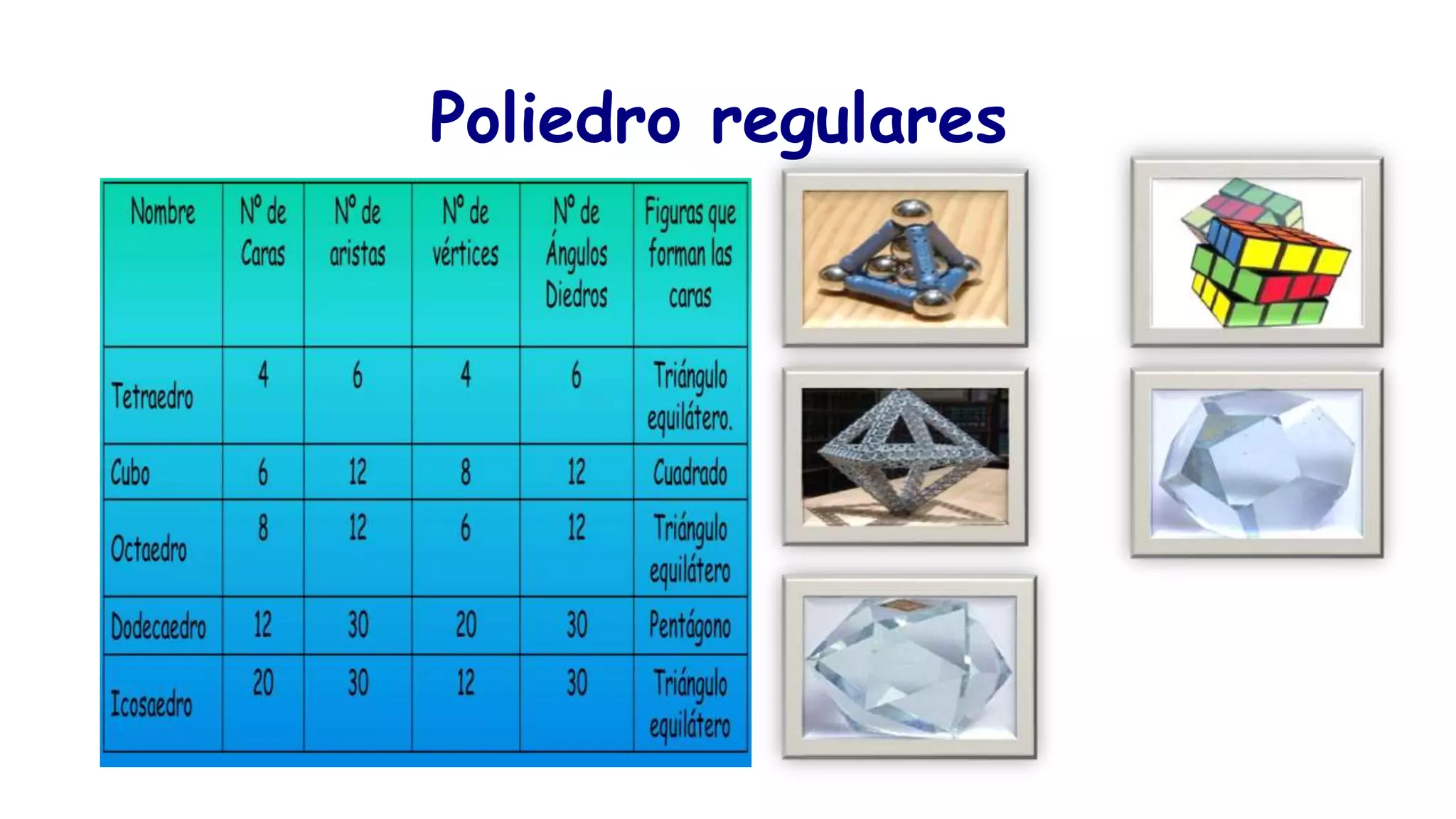 Poliedro regulares

| Nombre | Nº de Caras | Nº de aristas | Nº de vértices | Nº de Ángulos Diedros | Figuras que forman las caras |
|---|---|---|---|---|---|
| Tetraedro | 4 | 6 | 4 | 6 | Triángulo equilátero. |
| Cubo | 6 | 12 | 8 | 12 | Cuadrado |
| Octaedro | 8 | 12 | 6 | 12 | Triángulo equilátero |
| Dodecaedro | 12 | 30 | 20 | 30 | Pentágono |
| Icosaedro | 20 | 30 | 12 | 30 | Triángulo equilátero |